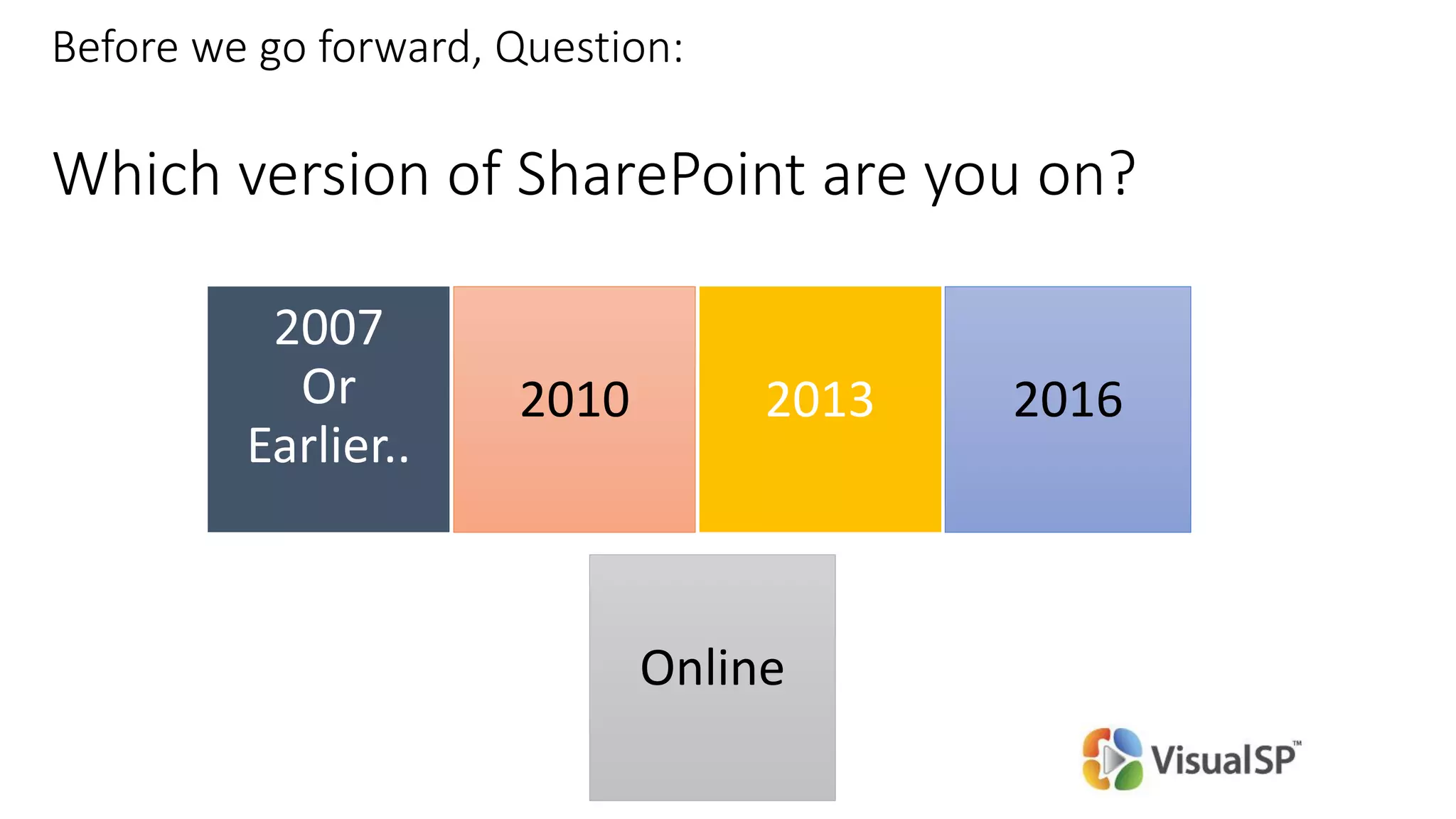 Before we go forward, Question:

Which version of SharePoint are you on?

2007
Or
Earlier..

2010

2013

2016

Online

VisualSP™